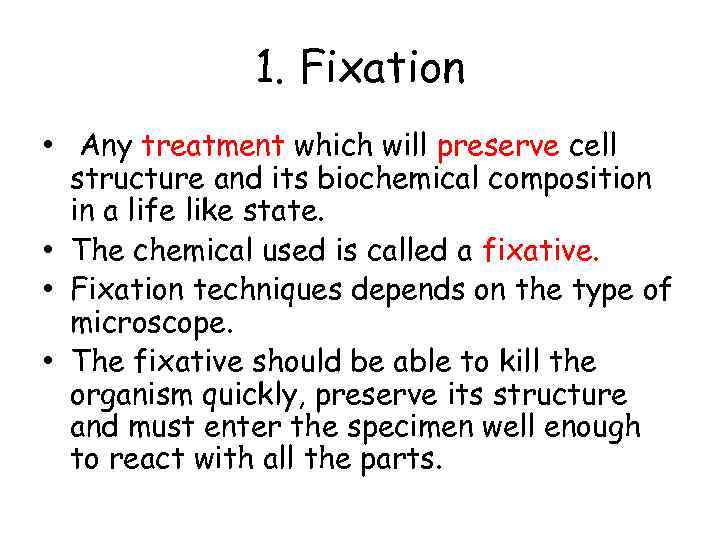 1. Fixation

• Any treatment which will preserve cell structure and its biochemical composition in a life like state.
• The chemical used is called a fixative.
• Fixation techniques depends on the type of microscope.
• The fixative should be able to kill the organism quickly, preserve its structure and must enter the specimen well enough to react with all the parts.